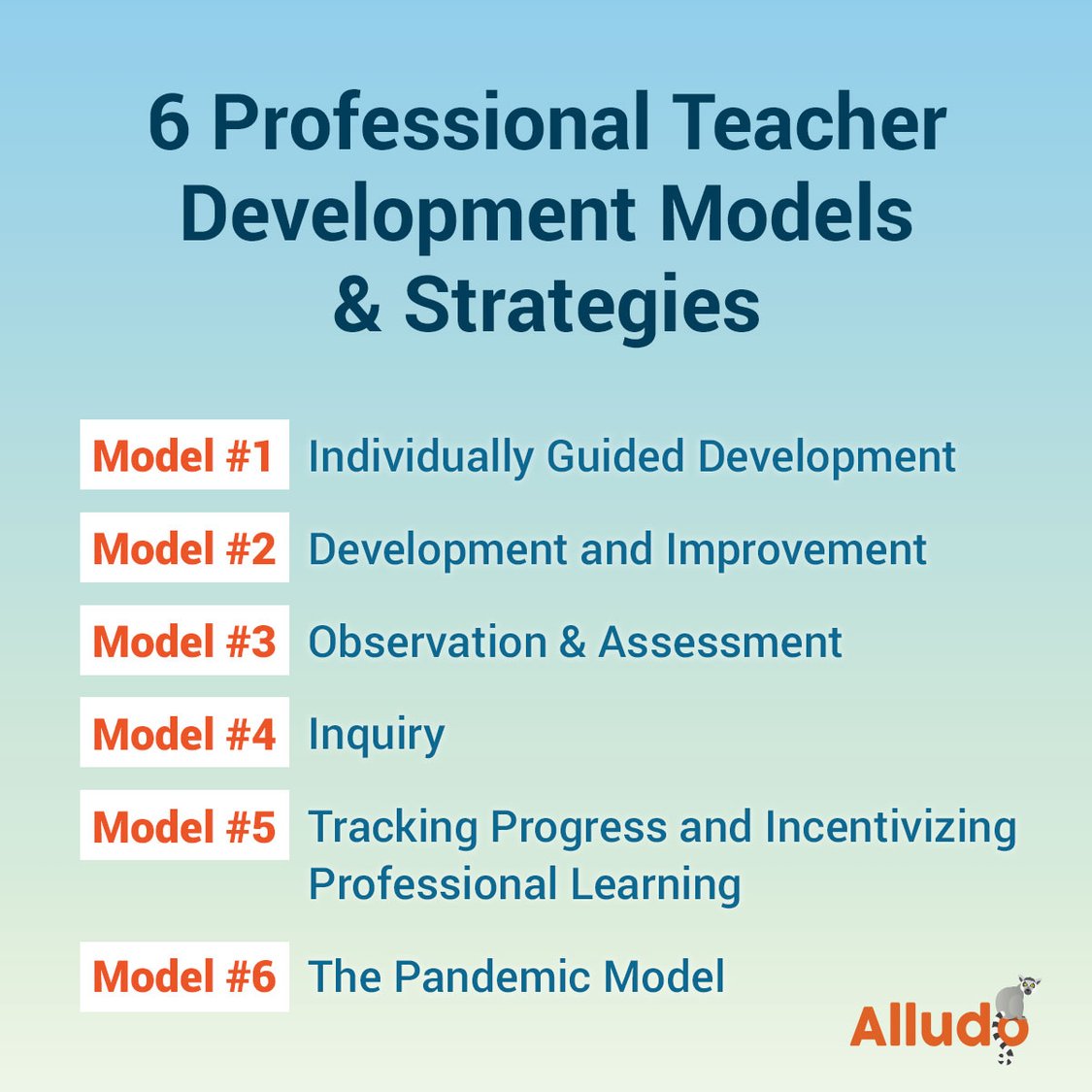 6 Professional Teacher Development Models & Strategies

Model #1 Individually Guided Development

Model #2 Development and Improvement

Model #3 Observation & Assessment

Model #4 Inquiry

Model #5 Tracking Progress and Incentivizing Professional Learning

Model #6 The Pandemic Model

Alludo